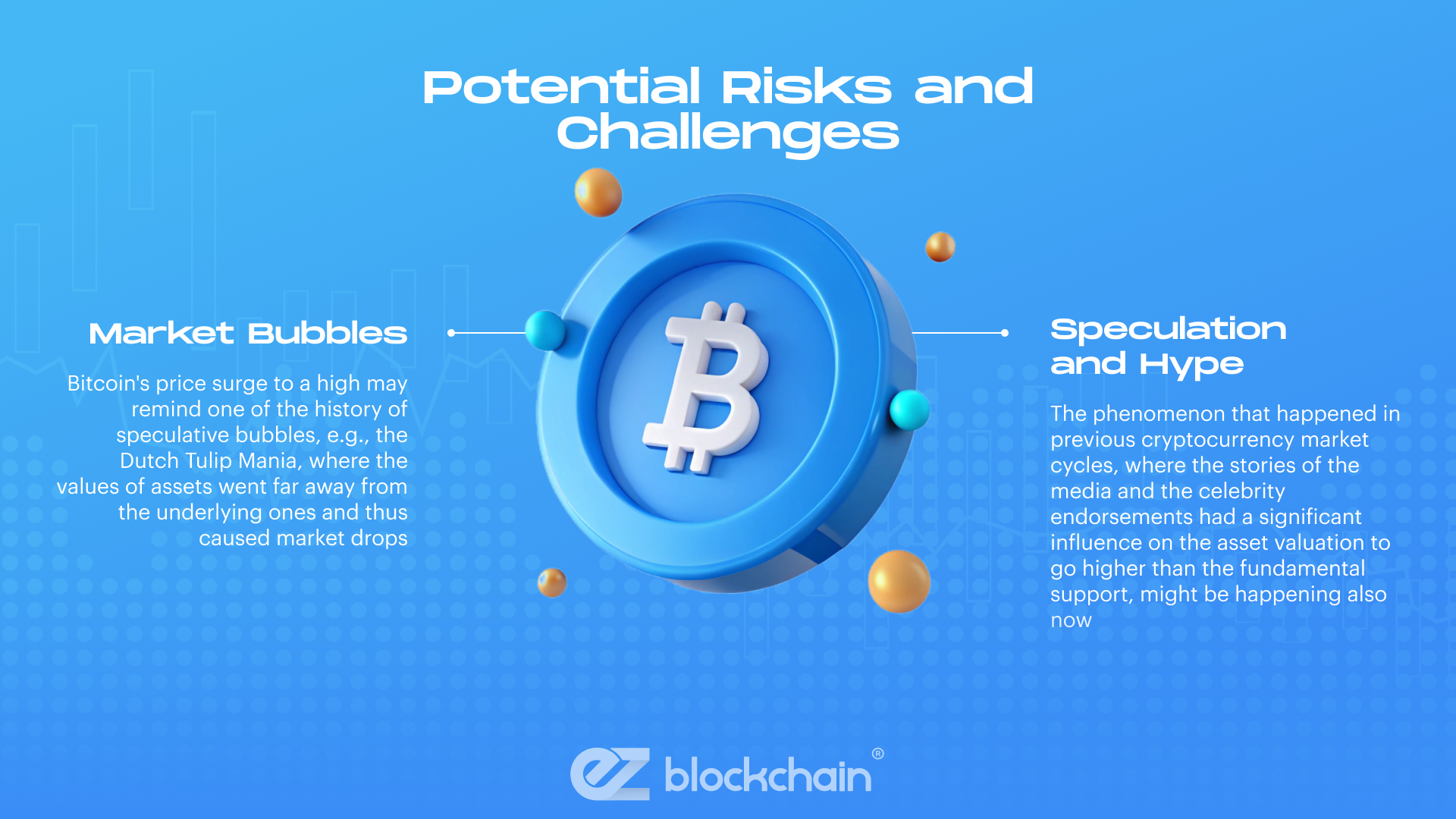 Potential Risks and Challenges

Market Bubbles

Bitcoin's price surge to a high may remind one of the history of speculative bubbles, e.g., the Dutch Tulip Mania, where the values of assets went far away from the underlying ones and thus caused market drops

Speculation and Hype

The phenomenon that happened in previous cryptocurrency market cycles, where the stories of the media and the celebrity endorsements had a significant influence on the asset valuation to go higher than the fundamental support, might be happening also now

ez blockchain®